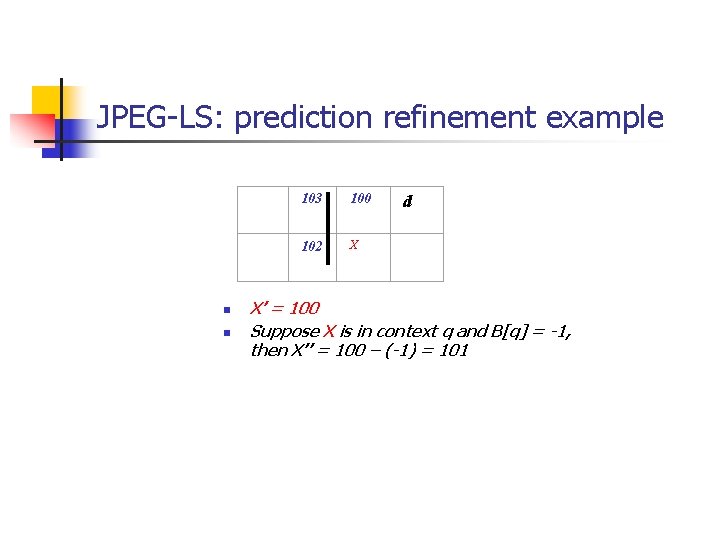 JPEG-LS: prediction refinement example

|  | 103 | 100 | d |
|---|---|---|---|
|  | 102 | X |  |

- X' = 100
- Suppose X is in context q and B[q] = -1, then X'' = 100 – (-1) = 101